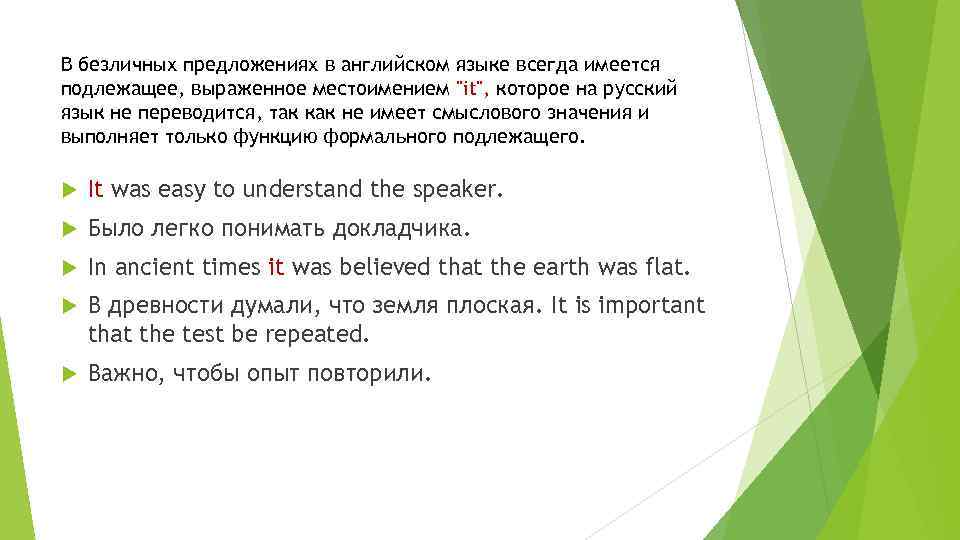 В безличных предложениях в английском языке всегда имеется подлежащее, выраженное местоимением "it", которое на русский язык не переводится, так как не имеет смыслового значения и выполняет только функцию формального подлежащего.

It was easy to understand the speaker.

Было легко понимать докладчика.

In ancient times it was believed that the earth was flat.

В древности думали, что земля плоская. It is important that the test be repeated.

Важно, чтобы опыт повторили.